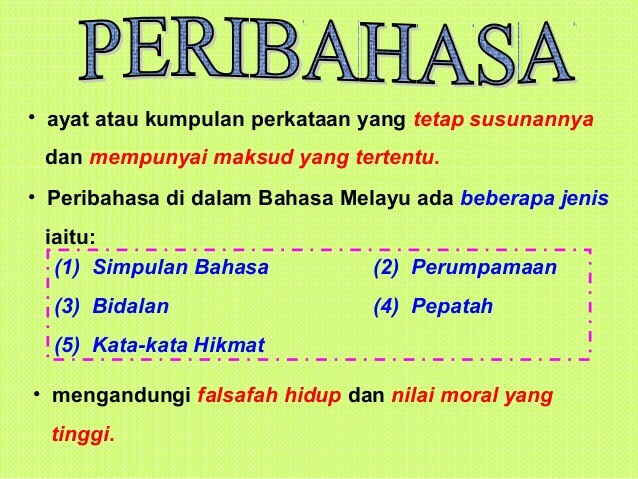 PERIBAHASA

• ayat atau kumpulan perkataan yang tetap susunannya dan mempunyai maksud yang tertentu.

• Peribahasa di dalam Bahasa Melayu ada beberapa jenis iaitu:

(1) Simpulan Bahasa
(2) Perumpamaan
(3) Bidalan
(4) Pepatah
(5) Kata-kata Hikmat

• mengandungi falsafah hidup dan nilai moral yang tinggi.